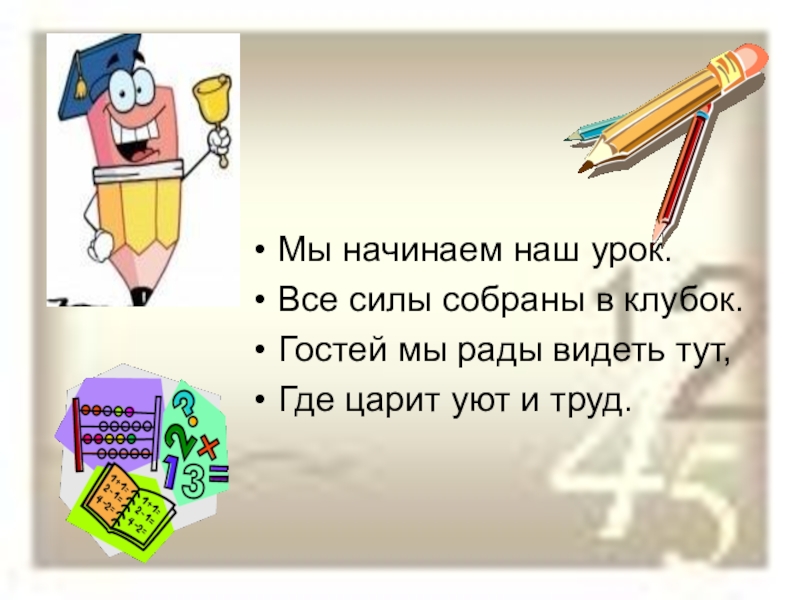 • Мы начинаем наш урок.
• Все силы собраны в клубок.
• Гостей мы рады видеть тут,
• Где царит уют и труд.